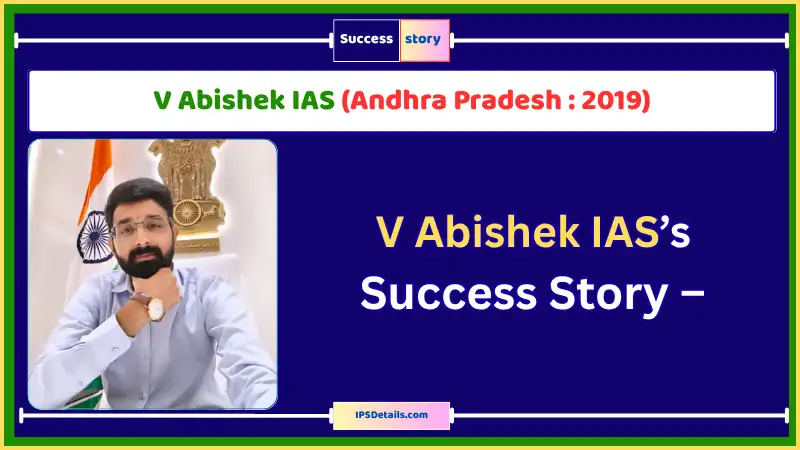 Success story

V Abishek IAS (Andhra Pradesh : 2019)

V Abishek IAS's Success Story –

IPSDetails.com